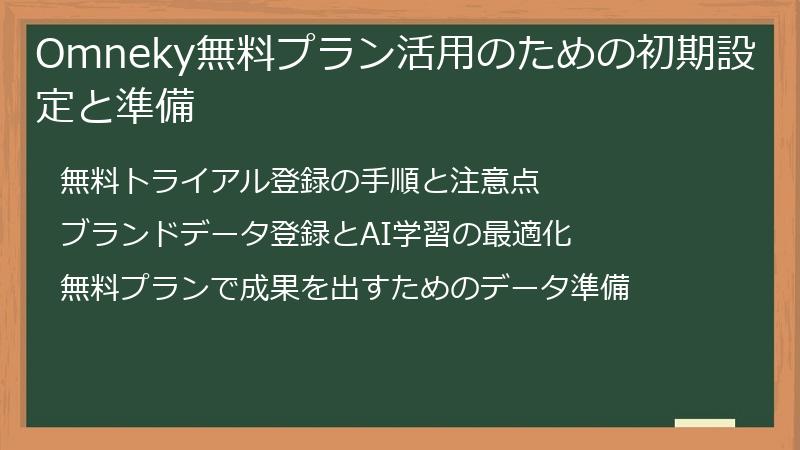 Omneky無料プラン活用のための初期設定と準備

無料トライアル登録の手順と注意点

ブランドデータ登録とAI学習の最適化

無料プランで成果を出すためのデータ準備